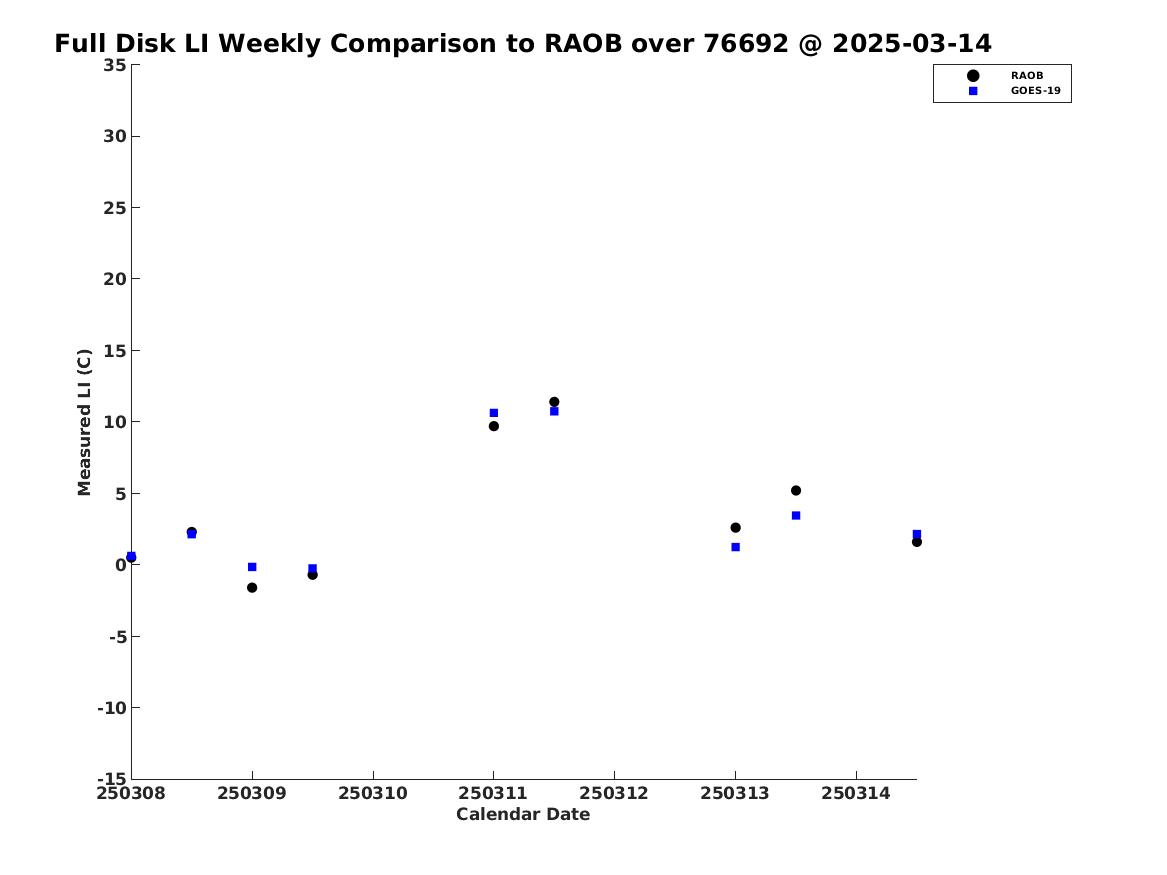 Full Disk LI Weekly Comparison to RAOB over 76692 @ 2025-03-14

RAOB
GOES-19

Measured LI (C)

35
30
25
20
15
10
5
0
-5
-10
-15

250308
250309
250310
250311
250312
250313
250314

Calendar Date